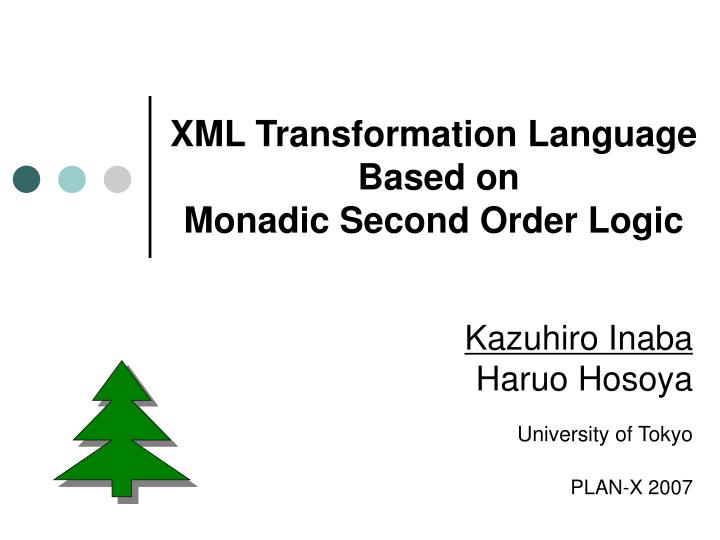 XML Transformation Language Based on Monadic Second Order Logic

Kazuhiro Inaba
Haruo Hosoya

University of Tokyo

PLAN-X 2007